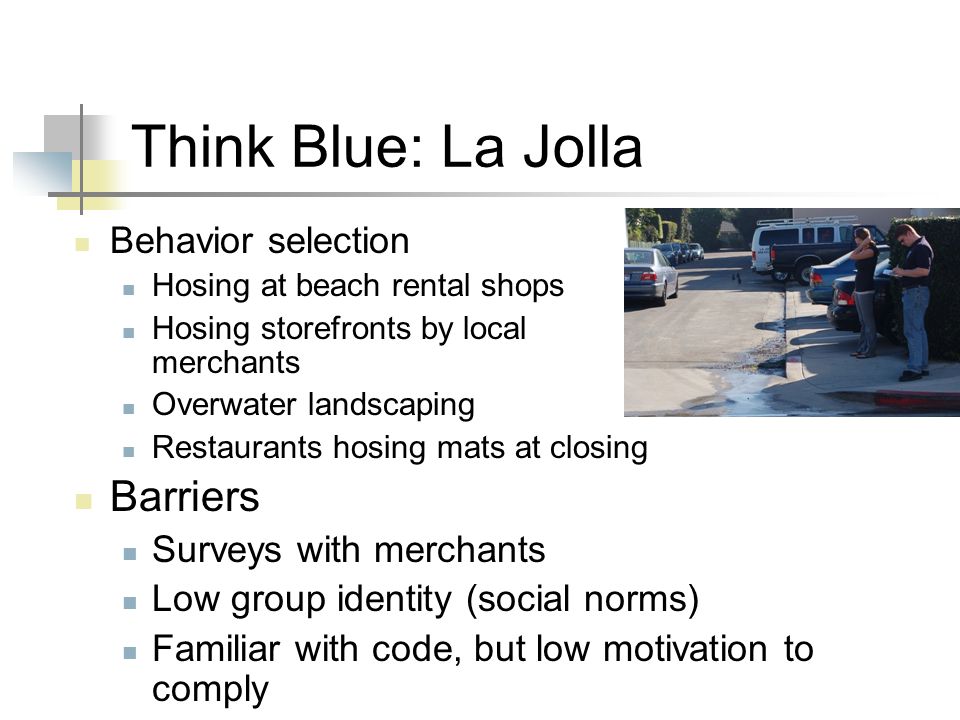 Think Blue: La Jolla

- Behavior selection
  - Hosing at beach rental shops
  - Hosing storefronts by local merchants
  - Overwater landscaping
  - Restaurants hosing mats at closing
- Barriers
  - Surveys with merchants
  - Low group identity (social norms)
  - Familiar with code, but low motivation to comply